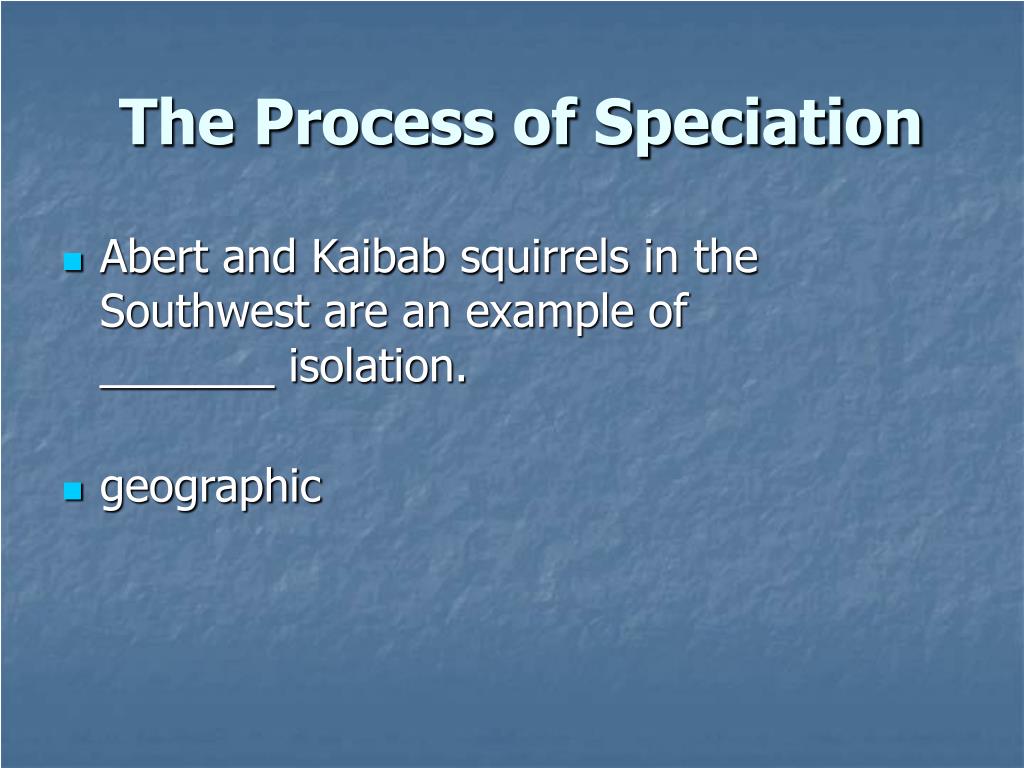 The Process of Speciation

Abert and Kaibab squirrels in the Southwest are an example of _______ isolation.

geographic